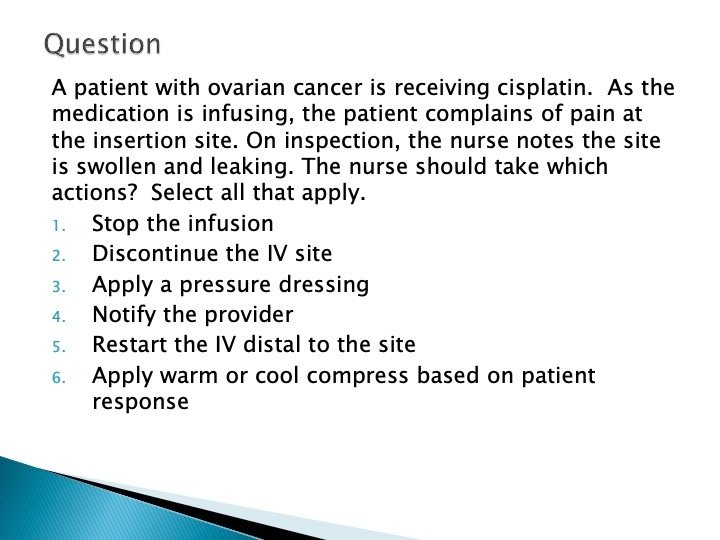 Question

A patient with ovarian cancer is receiving cisplatin. As the medication is infusing, the patient complains of pain at the insertion site. On inspection, the nurse notes the site is swollen and leaking. The nurse should take which actions? Select all that apply.

1. Stop the infusion
2. Discontinue the IV site
3. Apply a pressure dressing
4. Notify the provider
5. Restart the IV distal to the site
6. Apply warm or cool compress based on patient response